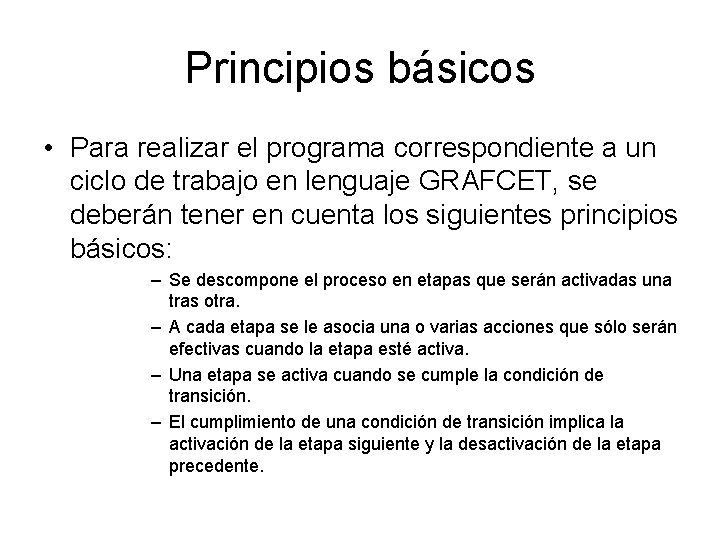 Principios básicos

• Para realizar el programa correspondiente a un ciclo de trabajo en lenguaje GRAFCET, se deberán tener en cuenta los siguientes principios básicos:

– Se descompone el proceso en etapas que serán activadas una tras otra.

– A cada etapa se le asocia una o varias acciones que sólo serán efectivas cuando la etapa esté activa.

– Una etapa se activa cuando se cumple la condición de transición.

– El cumplimiento de una condición de transición implica la activación de la etapa siguiente y la desactivación de la etapa precedente.